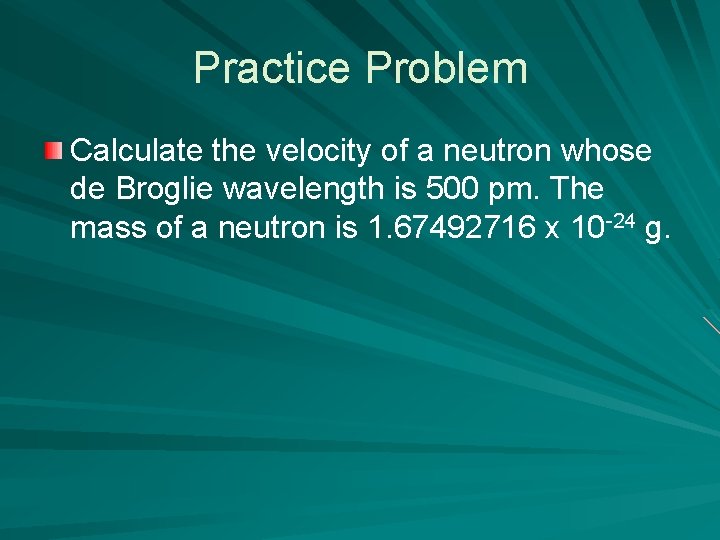 Practice Problem

Calculate the velocity of a neutron whose de Broglie wavelength is 500 pm. The mass of a neutron is 1.67492716 x $10^{-24}$ g.